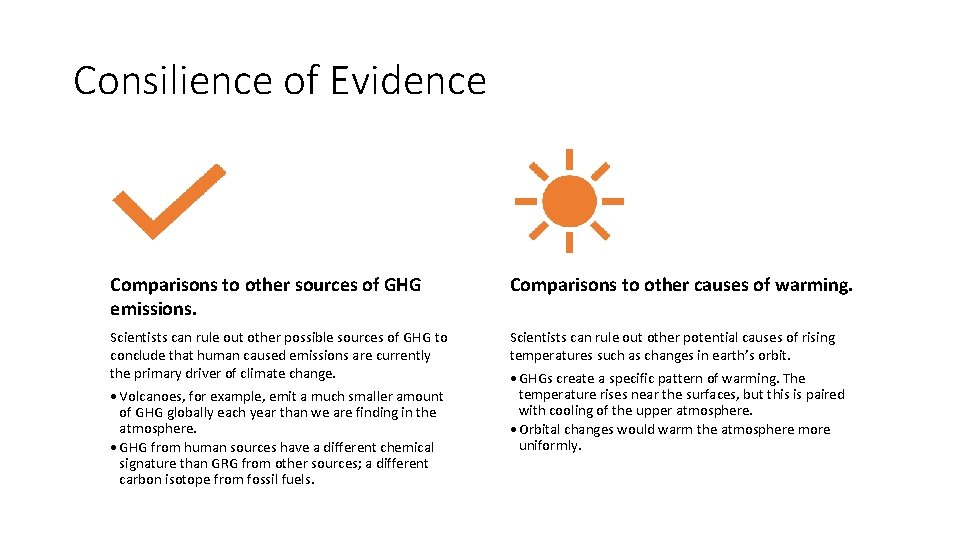 Consilience of Evidence

Comparisons to other sources of GHG emissions.

Scientists can rule out other possible sources of GHG to conclude that human caused emissions are currently the primary driver of climate change.

• Volcanoes, for example, emit a much smaller amount of GHG globally each year than we are finding in the atmosphere.
• GHG from human sources have a different chemical signature than GRG from other sources; a different carbon isotope from fossil fuels.

Comparisons to other causes of warming.

Scientists can rule out other potential causes of rising temperatures such as changes in earth's orbit.

• GHGs create a specific pattern of warming. The temperature rises near the surfaces, but this is paired with cooling of the upper atmosphere.
• Orbital changes would warm the atmosphere more uniformly.